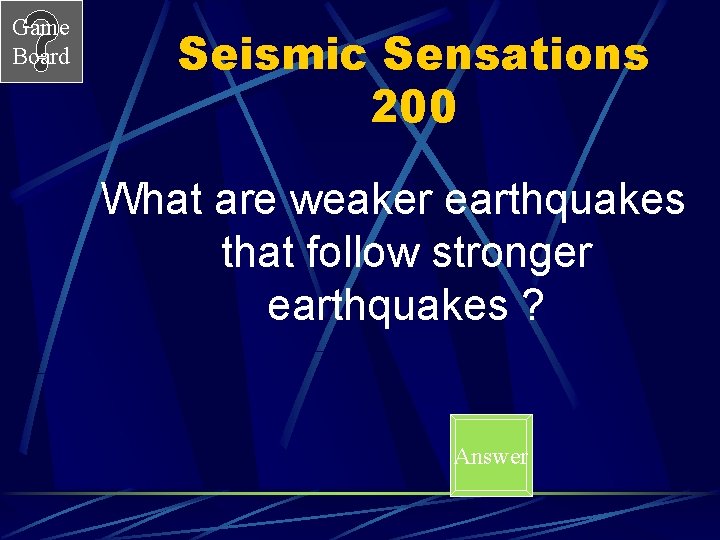 Game Board

Seismic Sensations 200

What are weaker earthquakes that follow stronger earthquakes ?

Answer